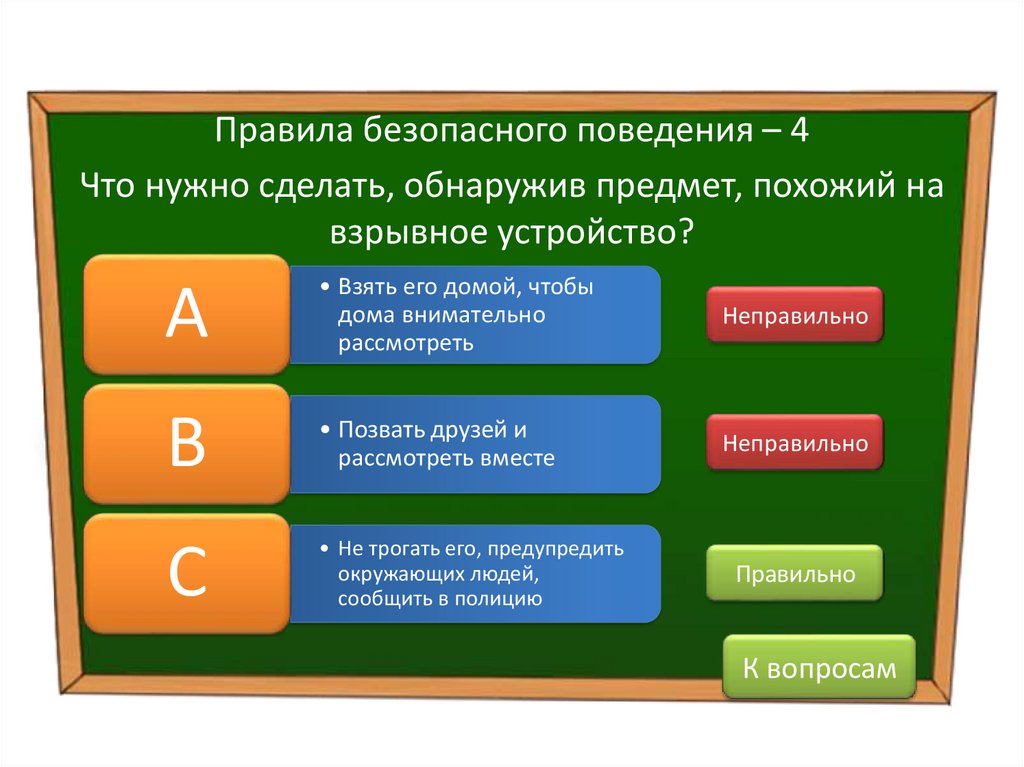 Правила безопасного поведения – 4

Что нужно сделать, обнаружив предмет, похожий на взрывное устройство?

A

• Взять его домой, чтобы дома внимательно рассмотреть

Неправильно

B

• Позвать друзей и рассмотреть вместе

Неправильно

C

• Не трогать его, предупредить окружающих людей, сообщить в полицию

Правильно

К вопросам